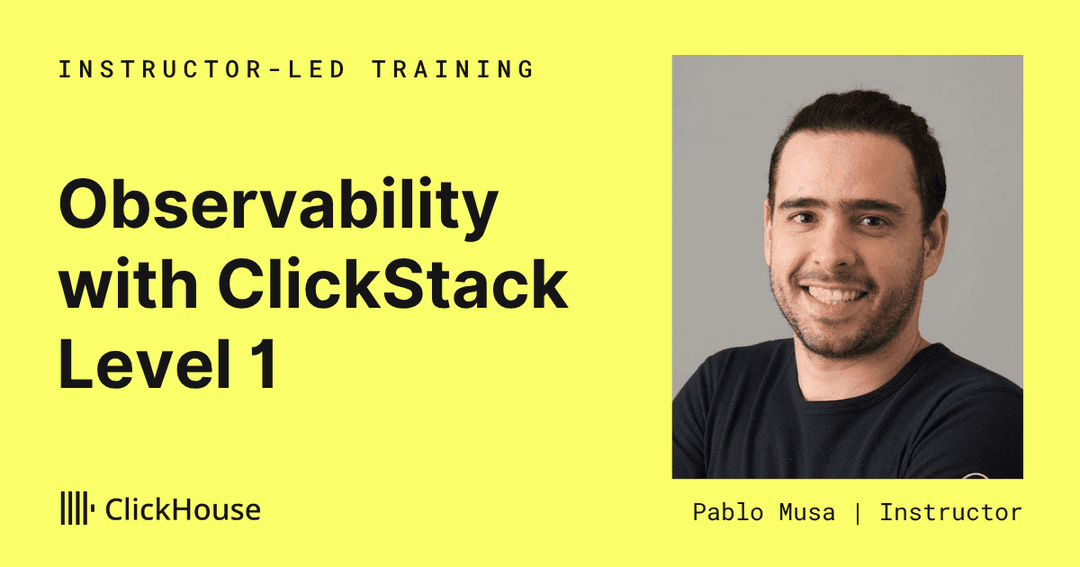 INSTRUCTOR-LED TRAINING

Observability with ClickStack Level 1

ClickHouse

Pablo Musa | Instructor